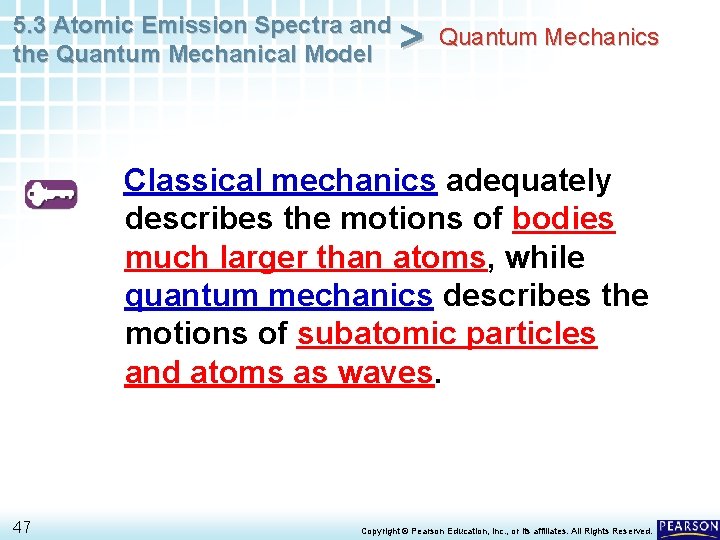 5.3 Atomic Emission Spectra and the Quantum Mechanical Model > Quantum Mechanics

Classical mechanics adequately describes the motions of bodies much larger than atoms, while quantum mechanics describes the motions of subatomic particles and atoms as waves.

47

Copyright © Pearson Education, Inc., or its affiliates. All Rights Reserved.

PEARSON